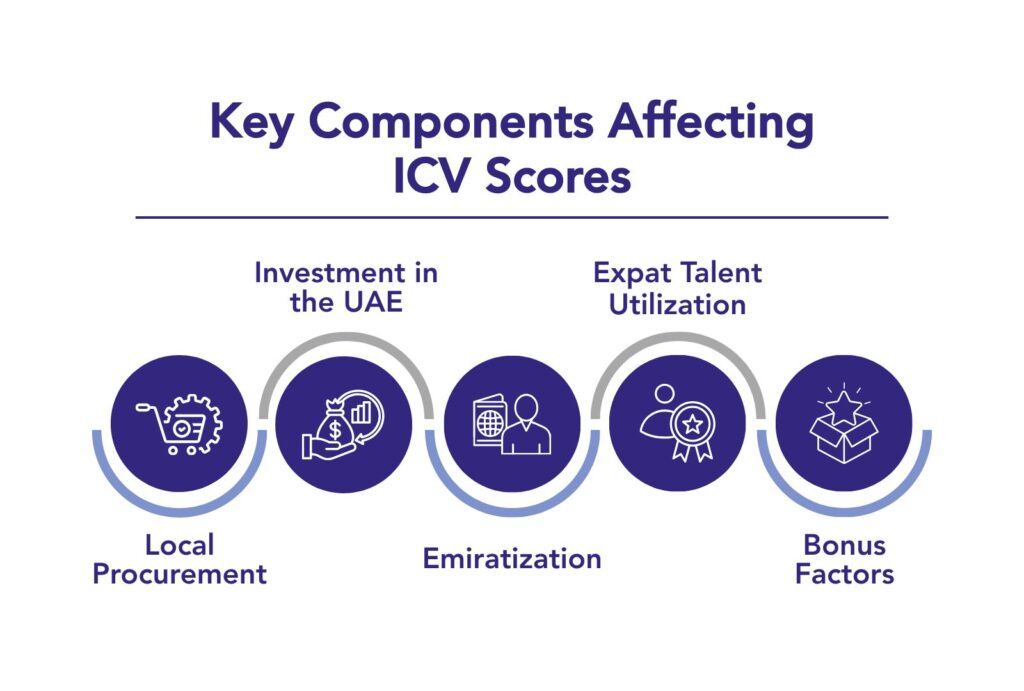 Key Components Affecting ICV Scores

Investment in the UAE

Expat Talent Utilization

Local Procurement

Emiratization

Bonus Factors